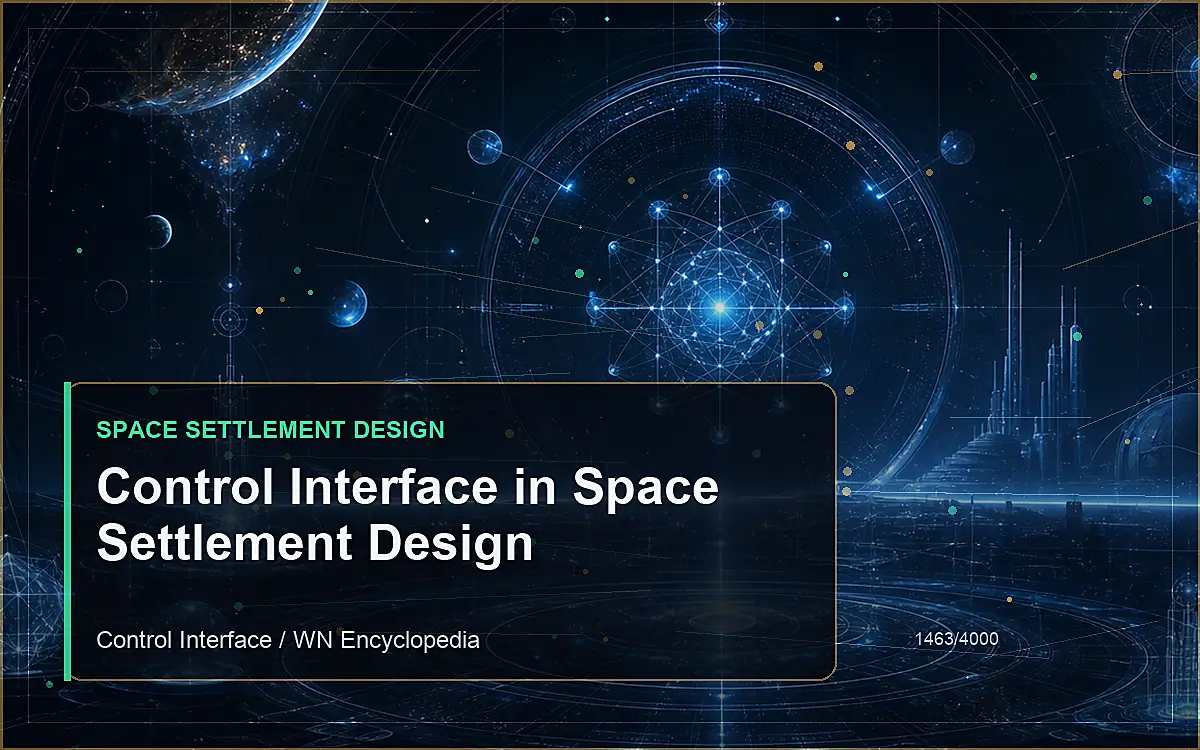 SPACE SETTLEMENT DESIGN

Control Interface in Space Settlement Design

Control Interface / WN Encyclopedia

1463/4000